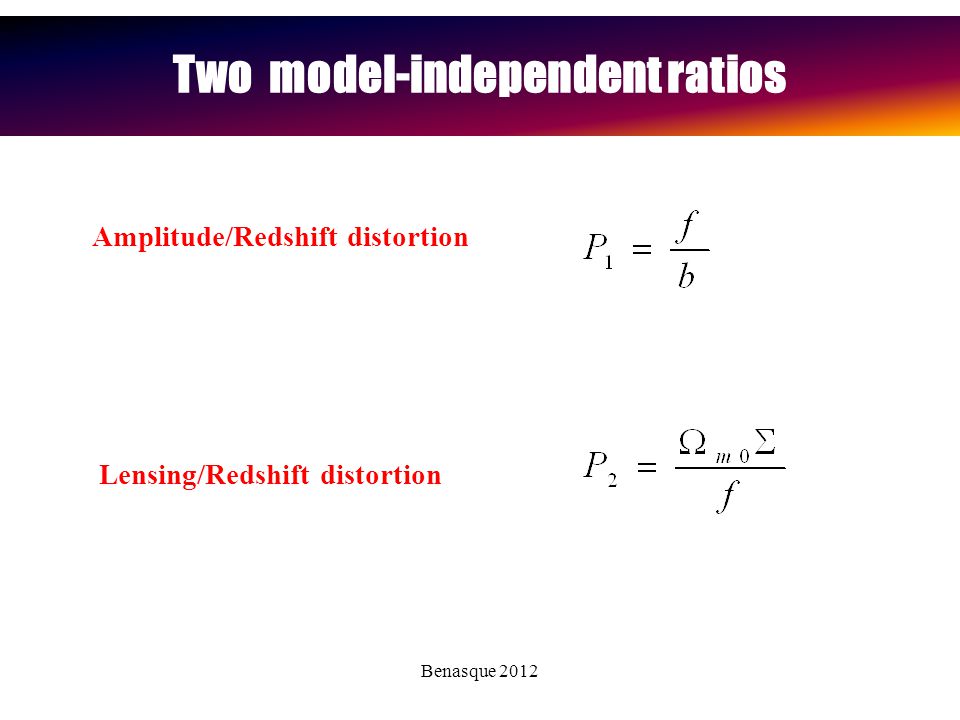 Two model-independent ratios

Amplitude/Redshift distortion $P_1 = \frac{f}{b}$

Lensing/Redshift distortion $P_2 = \frac{\Omega_{m0}\Sigma}{f}$

Benasque 2012